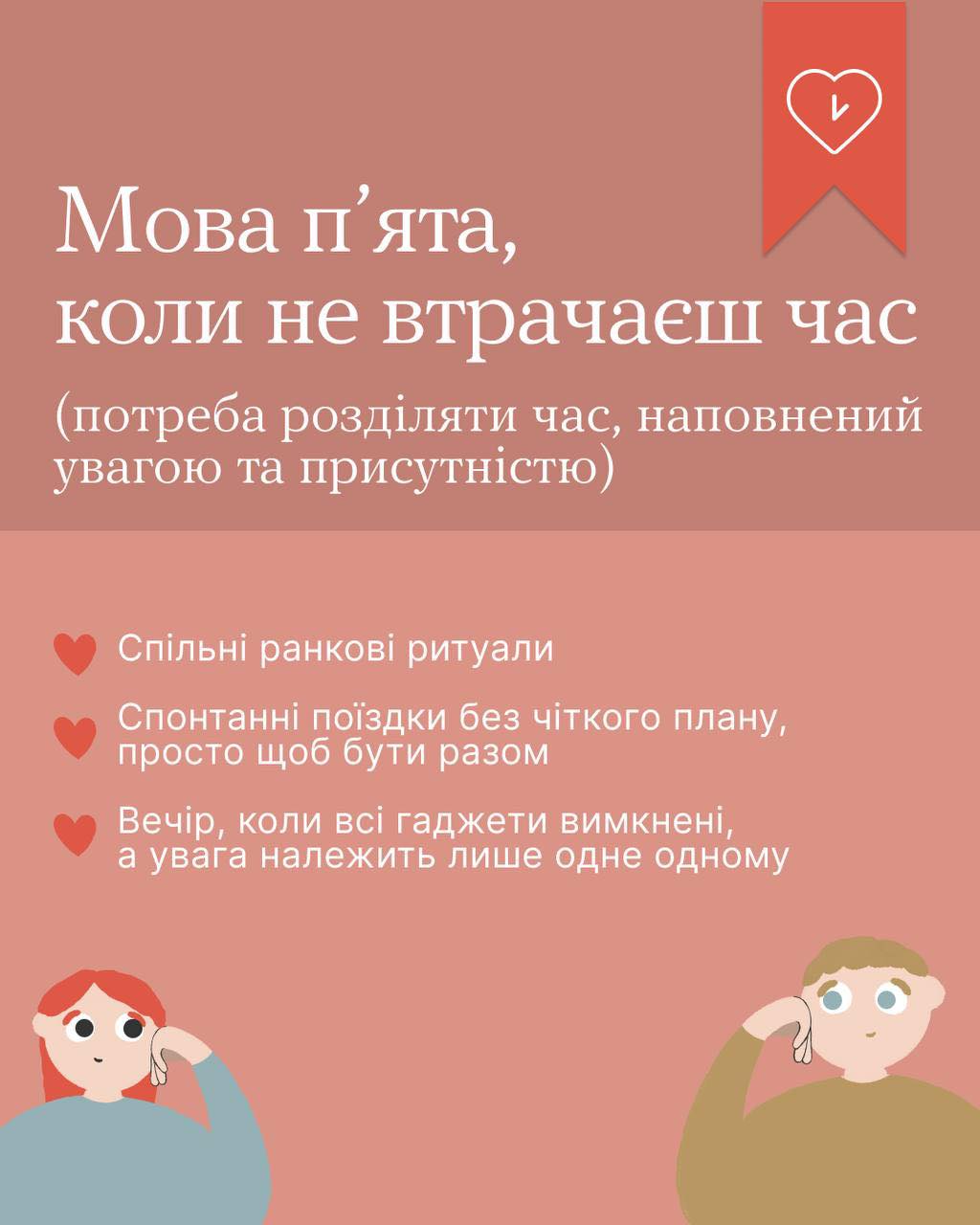 Мова п’ята, коли не втрачаєш час

(потреба розділяти час, наповнений увагою та присутністю)

Спільні ранкові ритуали

Спонтанні поїздки без чіткого плану, просто щоб бути разом

Вечір, коли всі гаджети вимкнені, а увага належить лише одне одному